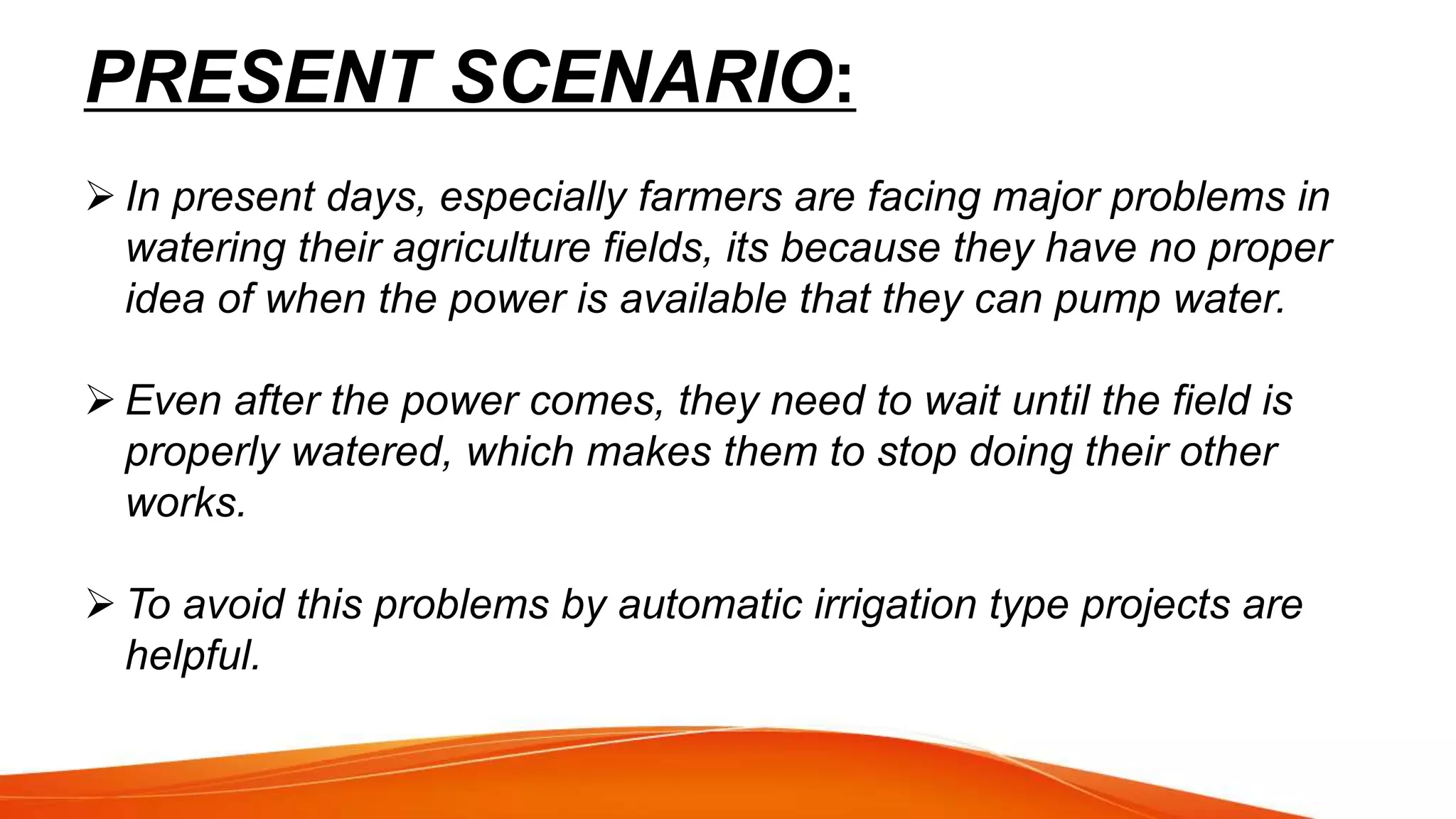 PRESENT SCENARIO:

➢ In present days, especially farmers are facing major problems in watering their agriculture fields, its because they have no proper idea of when the power is available that they can pump water.

➢ Even after the power comes, they need to wait until the field is properly watered, which makes them to stop doing their other works.

➢ To avoid this problems by automatic irrigation type projects are helpful.